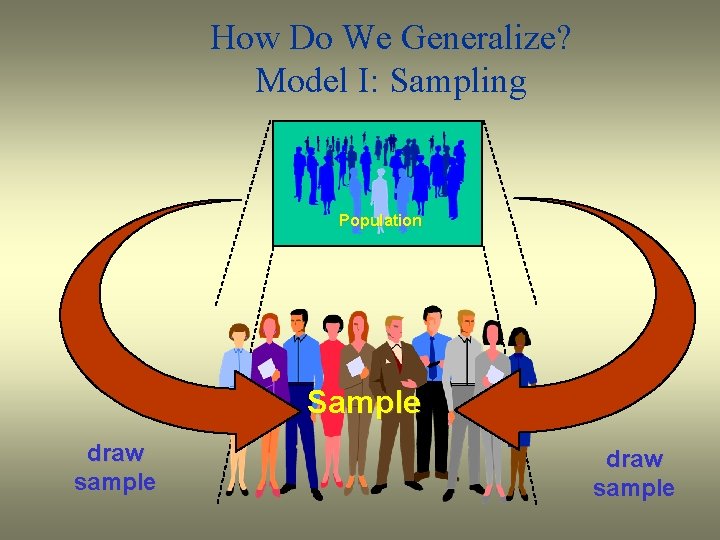 How Do We Generalize?
Model I: Sampling

Population

Sample

draw sample

draw sample